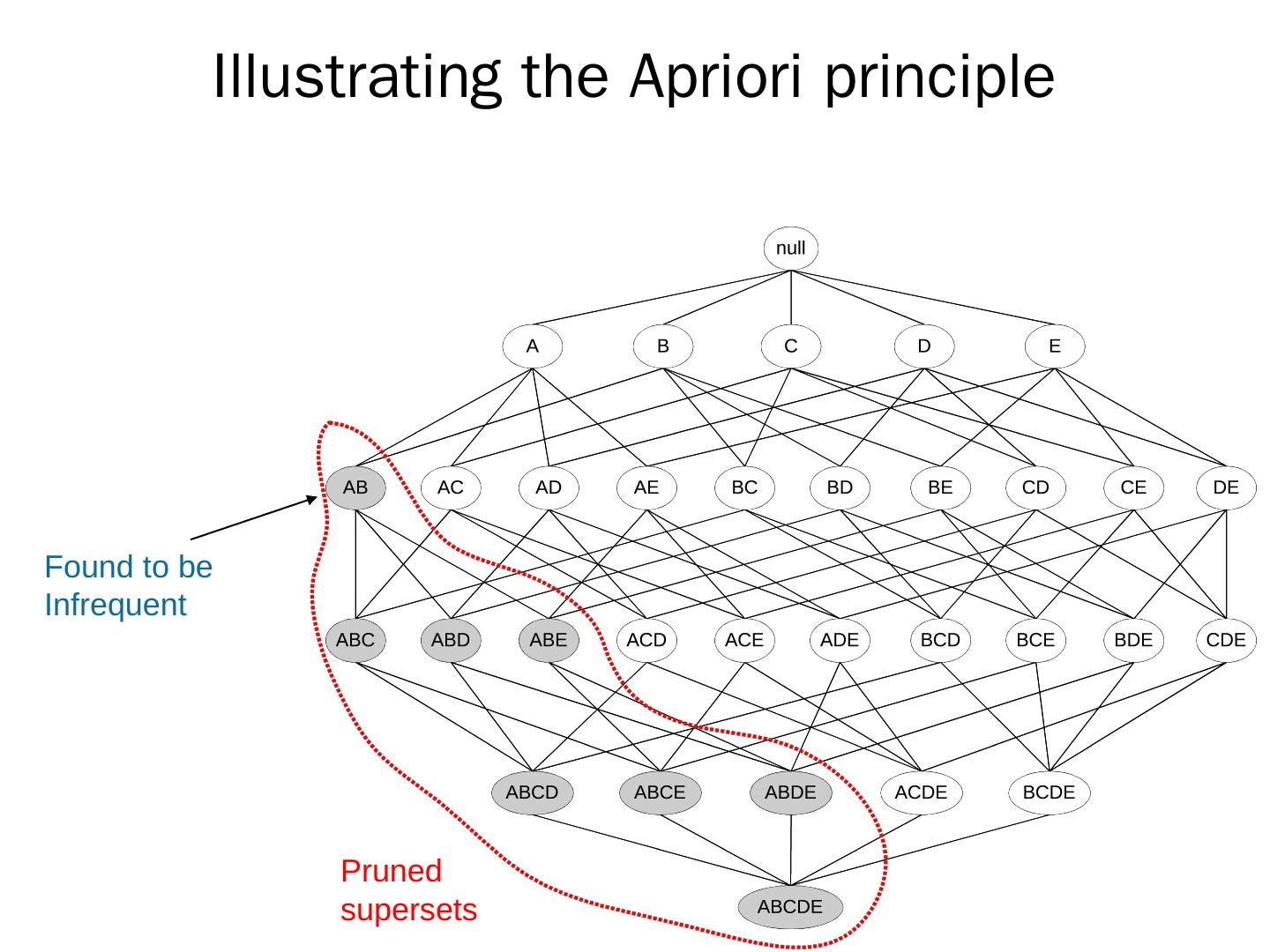 Illustrating the Apriori principle

null

A B C D E

AB AC AD AE BC BD BE CD CE DE

Found to be Infrequent

ABC ABD ABE ACD ACE ADE BCD BCE BDE CDE

ABCD ABCE ABDE ACDE BCDE

Pruned supersets

ABCDE